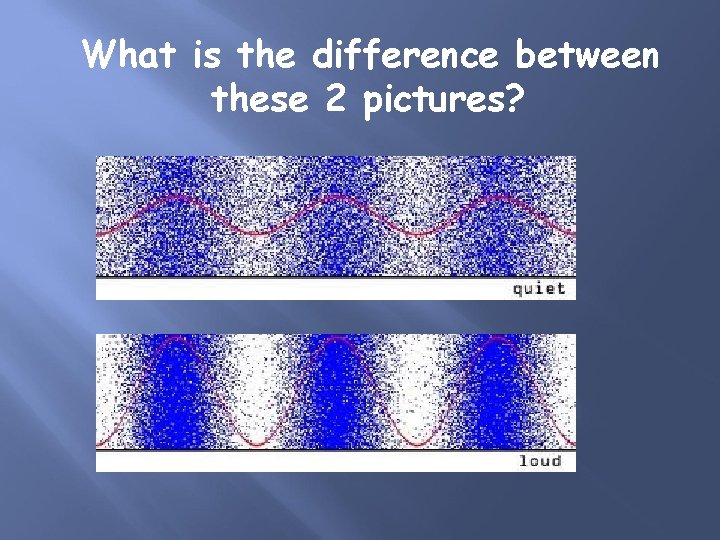 What is the difference between these 2 pictures?

quiet

loud